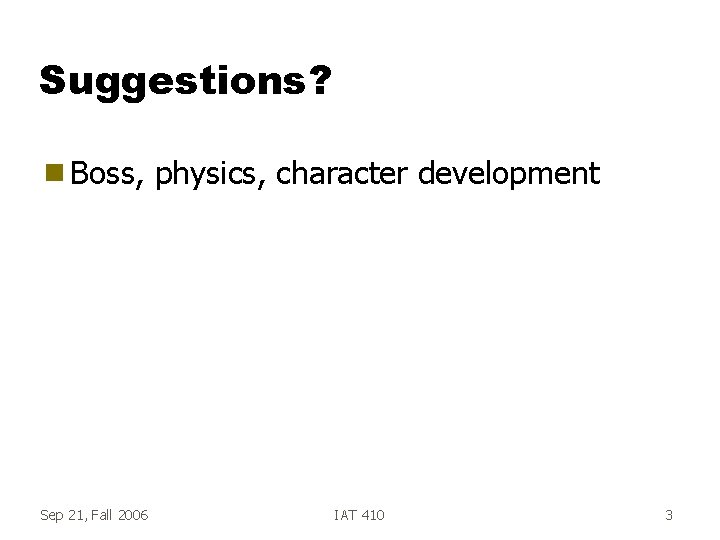 Suggestions?

Boss, physics, character development

Sep 21, Fall 2006

IAT 410

3